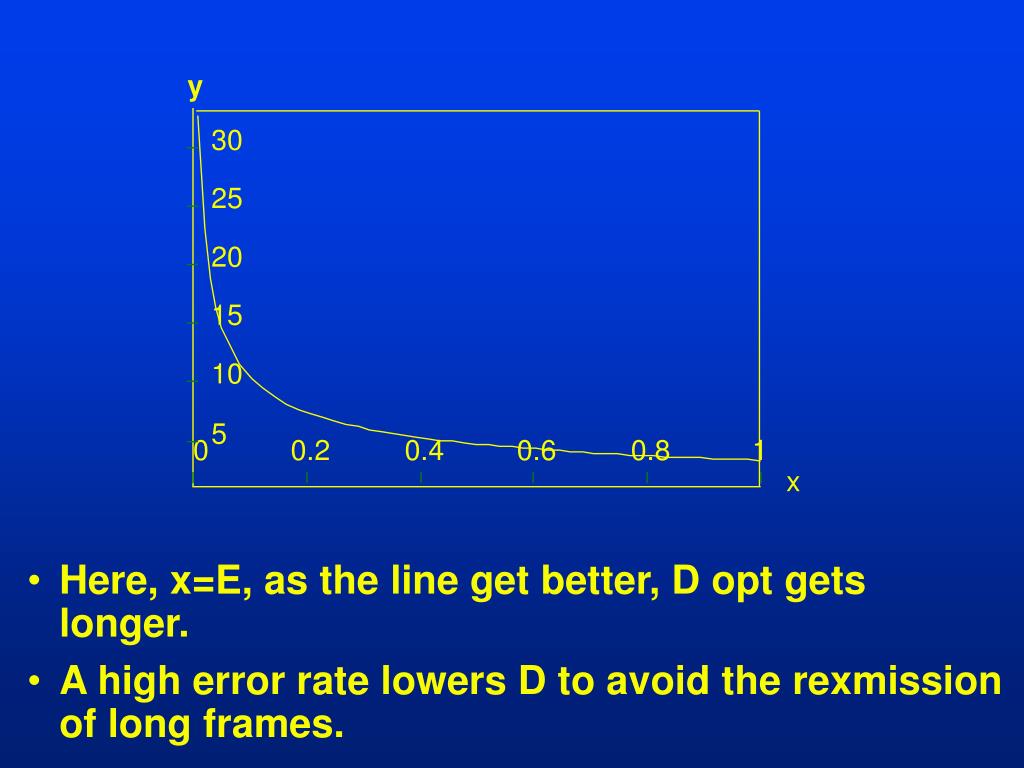 y

30
25
20
15
10
5
0 0.2 0.4 0.6 0.8 1
x

• Here, x=E, as the line get better, D opt gets longer.

• A high error rate lowers D to avoid the rexmission of long frames.